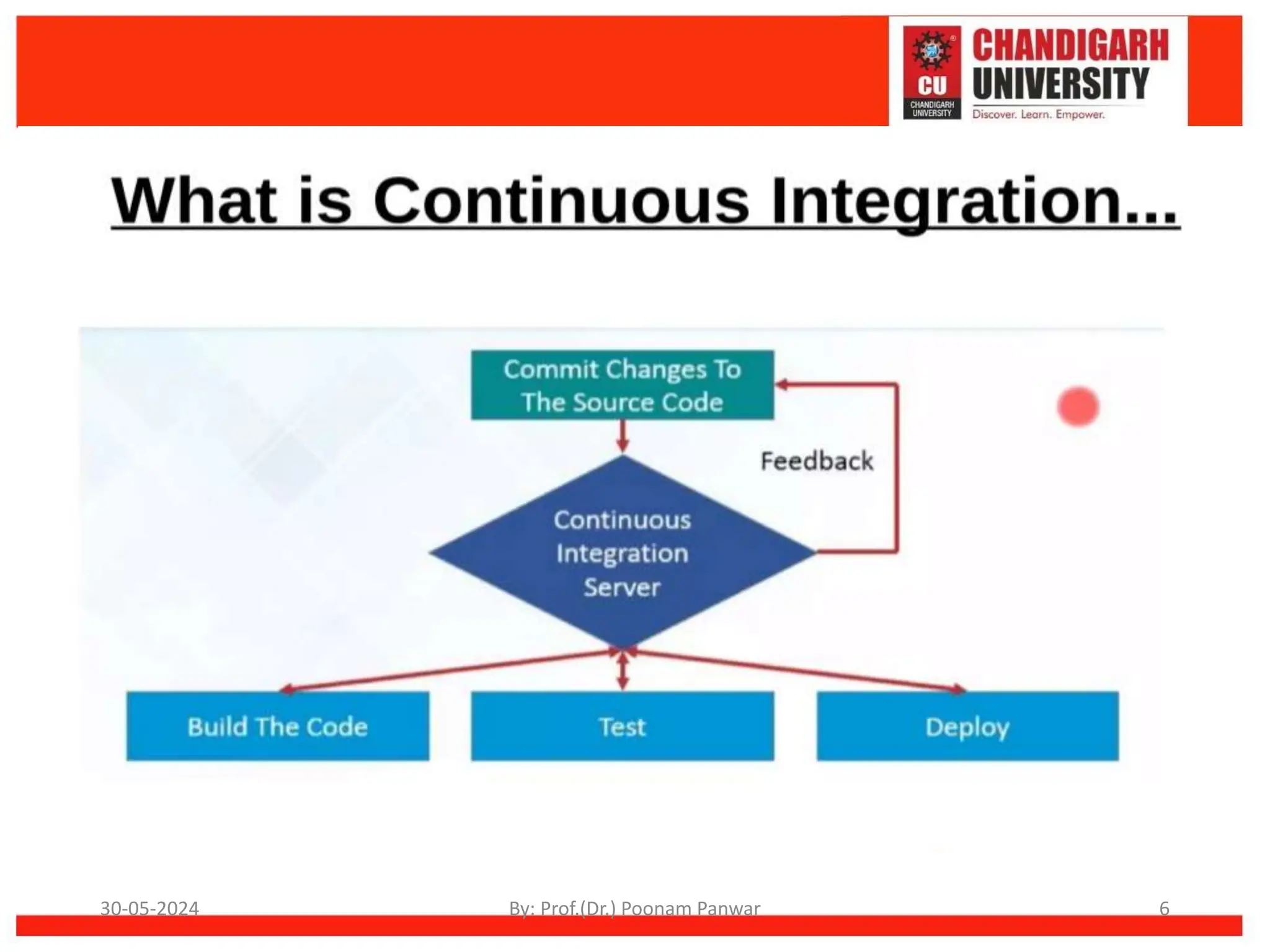 CU
CHANDIGARH UNIVERSITY
CHANDIGARH UNIVERSITY
Discover. Learn. Empower.

What is Continuous Integration...

Commit Changes To The Source Code

Feedback

Continuous Integration Server

Build The Code

Test

Deploy

30-05-2024

By: Prof.(Dr.) Poonam Panwar

6